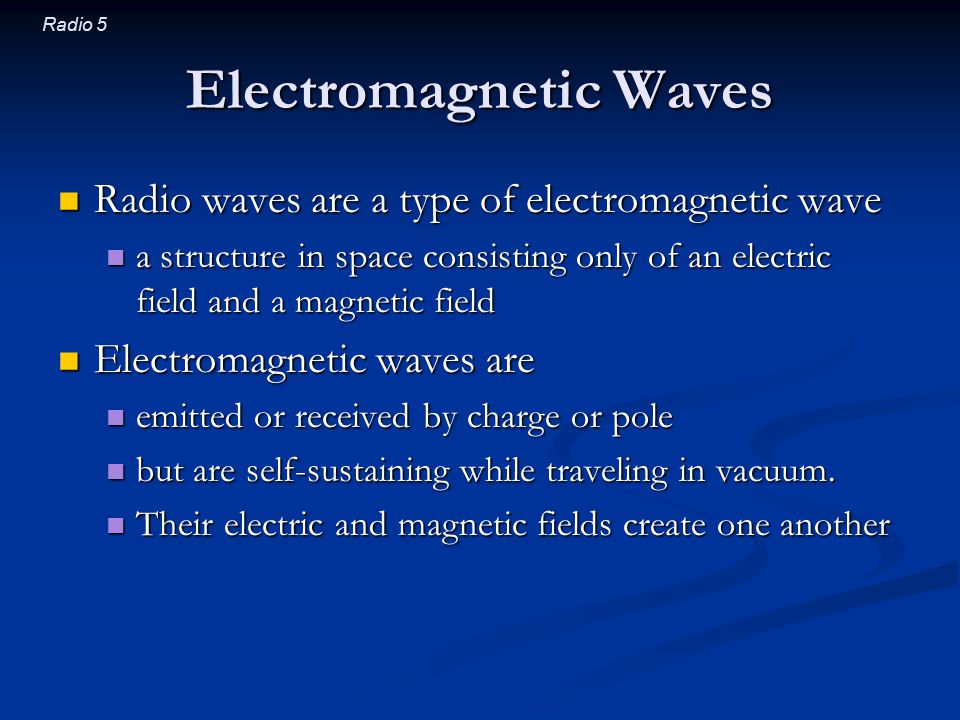 Radio 5

Electromagnetic Waves

Radio waves are a type of electromagnetic wave

a structure in space consisting only of an electric field and a magnetic field

Electromagnetic waves are

emitted or received by charge or pole

but are self-sustaining while traveling in vacuum.

Their electric and magnetic fields create one another